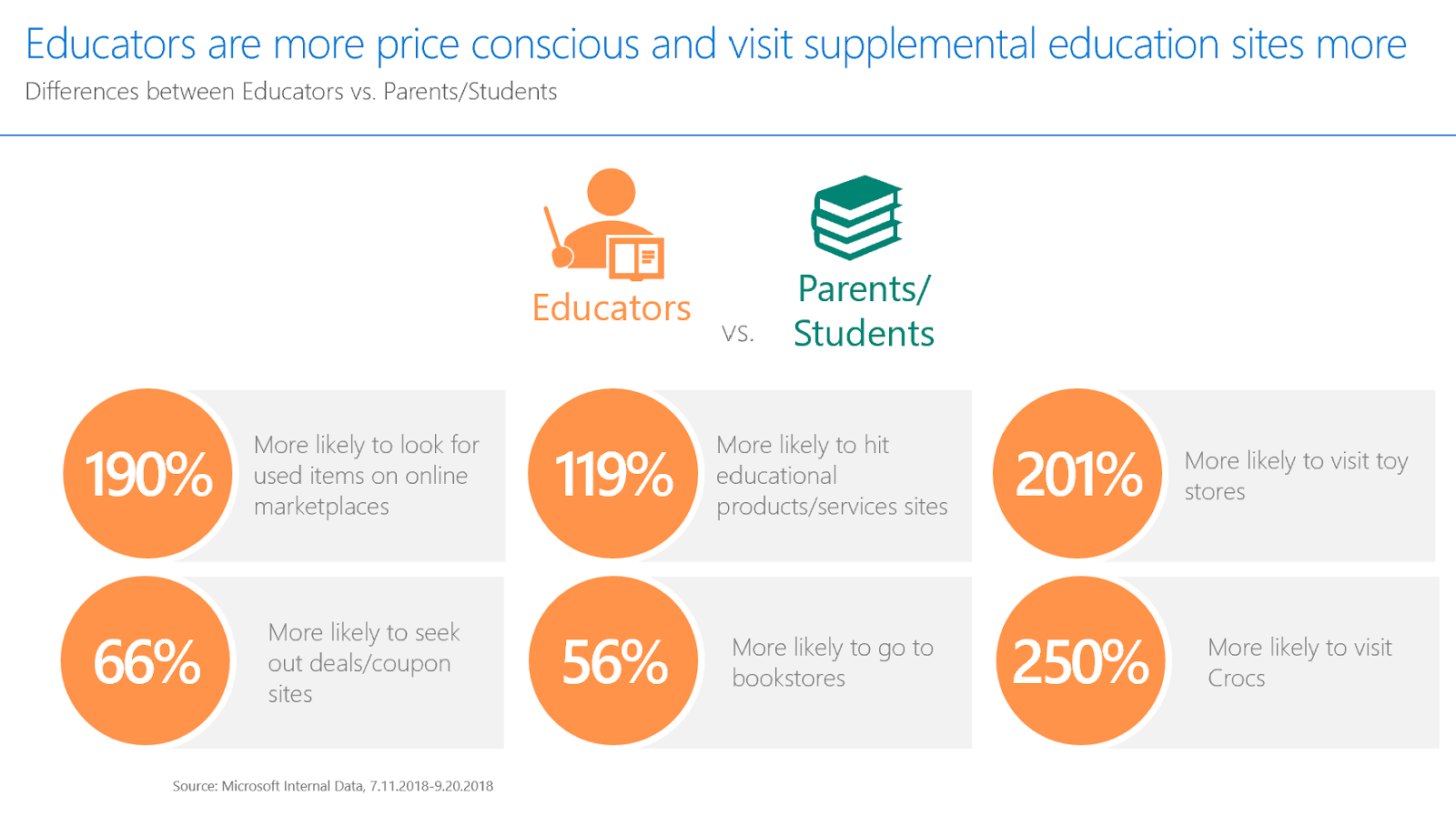 Educators are more price conscious and visit supplemental education sites more

Differences between Educators vs. Parents/Students

Educators

vs.

Parents/ Students

190%

More likely to look for used items on online marketplaces

119%

More likely to hit educational products/services sites

201%

More likely to visit toy stores

66%

More likely to seek out deals/coupon sites

56%

More likely to go to bookstores

250%

More likely to visit Crocs

Source: Microsoft Internal Data, 7.11.2018-9.20.2018